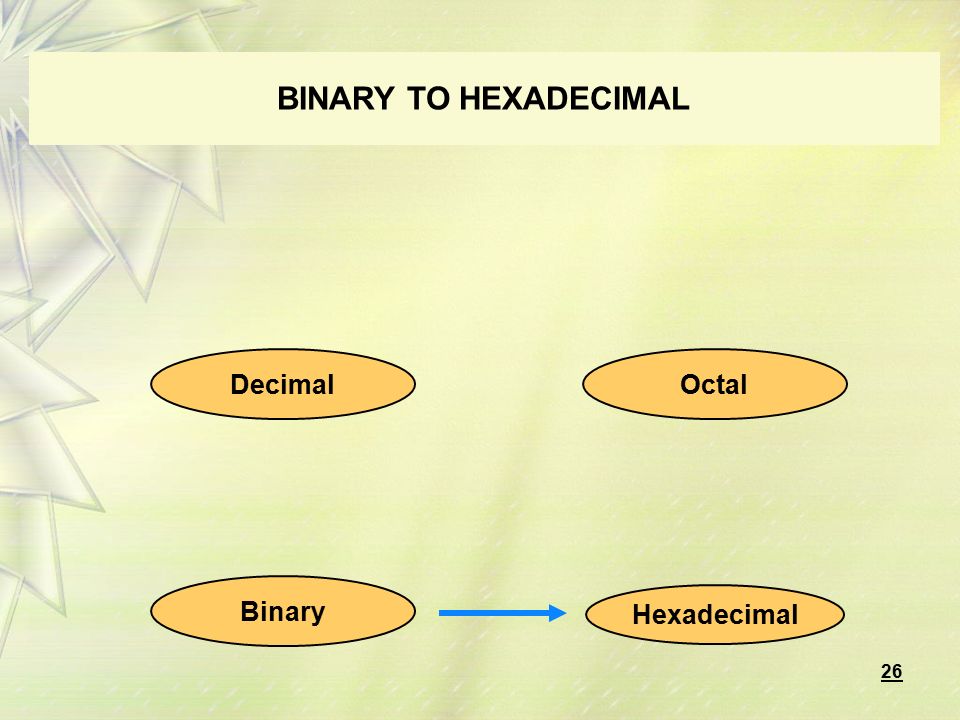 BINARY TO HEXADECIMAL

Decimal

Octal

Binary

Hexadecimal

26